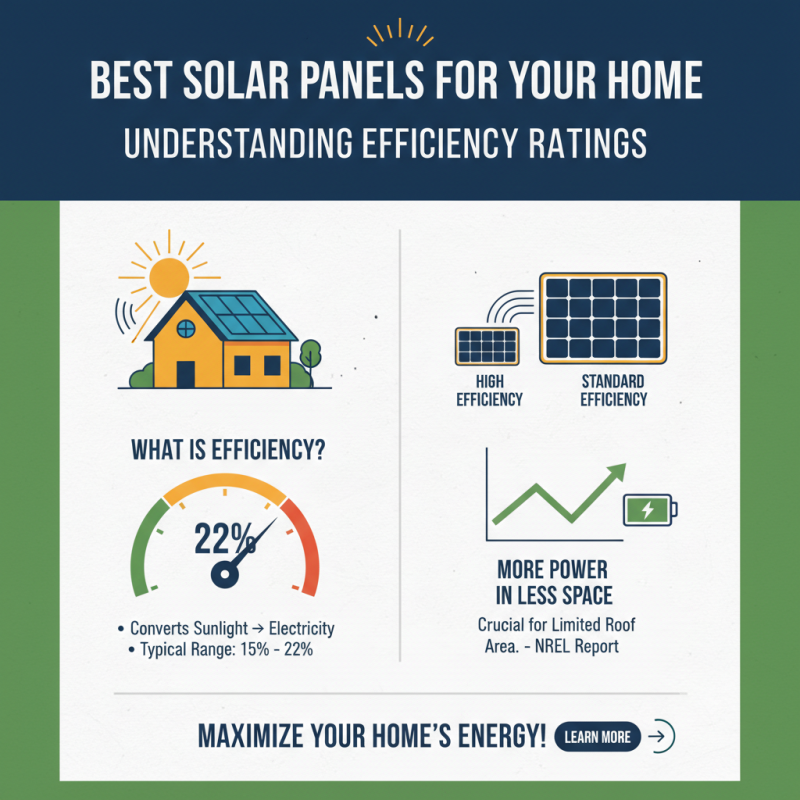 BEST SOLAR PANELS FOR YOUR HOME
UNDERSTANDING EFFICIENCY RATINGS

WHAT IS EFFICIENCY?

22%

• Converts Sunlight → Electricity
• Typical Range: 15% - 22%

HIGH EFFICIENCY

STANDARD EFFICIENCY

MORE POWER IN LESS SPACE

Crucial for Limited Roof Area. - NREL Report

MAXIMIZE YOUR HOME'S ENERGY! LEARN MORE